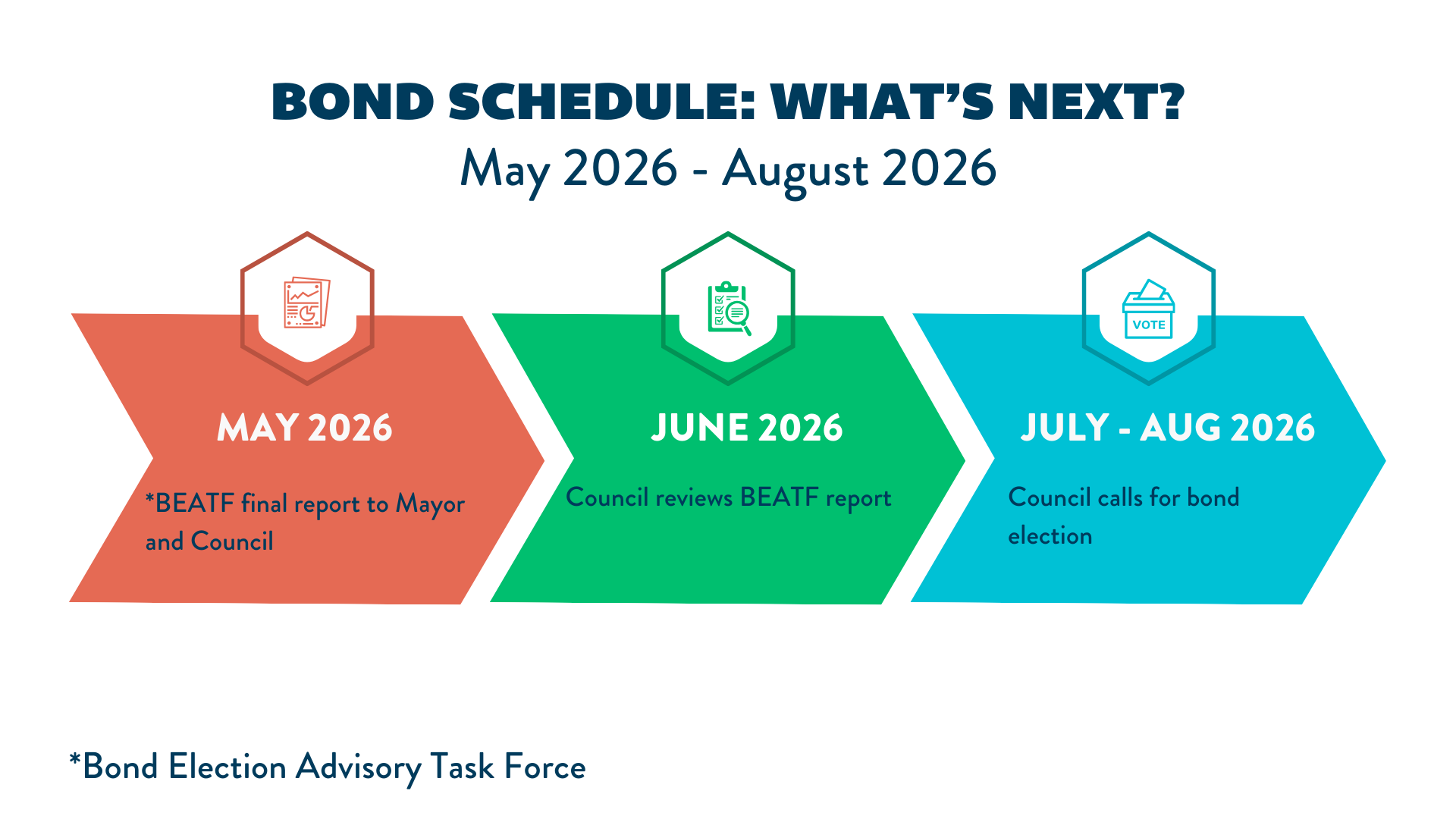 BOND SCHEDULE: WHAT'S NEXT?
May 2026 - August 2026

MAY 2026
*BEATF final report to Mayor and Council

JUNE 2026
Council reviews BEATF report

VOTE
JULY - AUG 2026
Council calls for bond election

*Bond Election Advisory Task Force